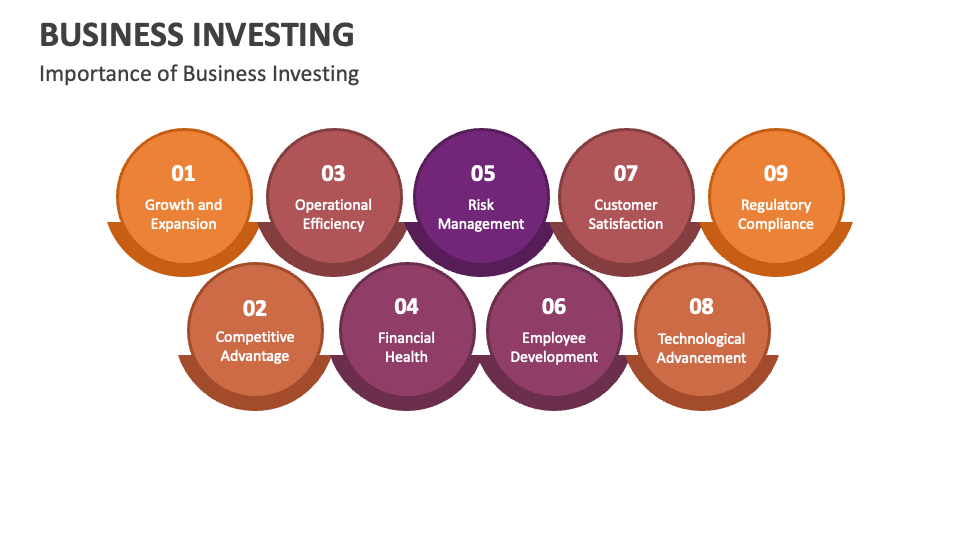 BUSINESS INVESTING

Importance of Business Investing

01
Growth and Expansion

03
Operational Efficiency

05
Risk Management

07
Customer Satisfaction

09
Regulatory Compliance

02
Competitive Advantage

04
Financial Health

06
Employee Development

08
Technological Advancement